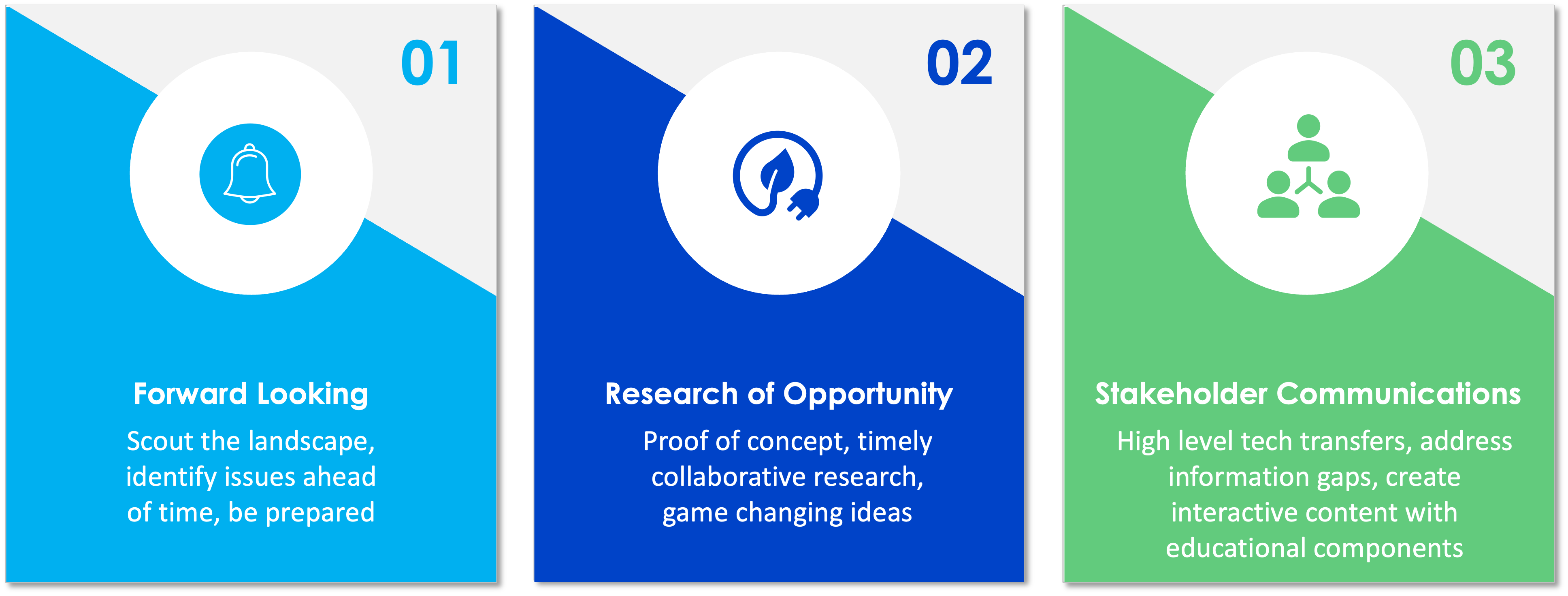 01

Forward Looking

Scout the landscape, identify issues ahead of time, be prepared

02

Research of Opportunity

Proof of concept, timely collaborative research, game changing ideas

03

Stakeholder Communications

High level tech transfers, address information gaps, create interactive content with educational components